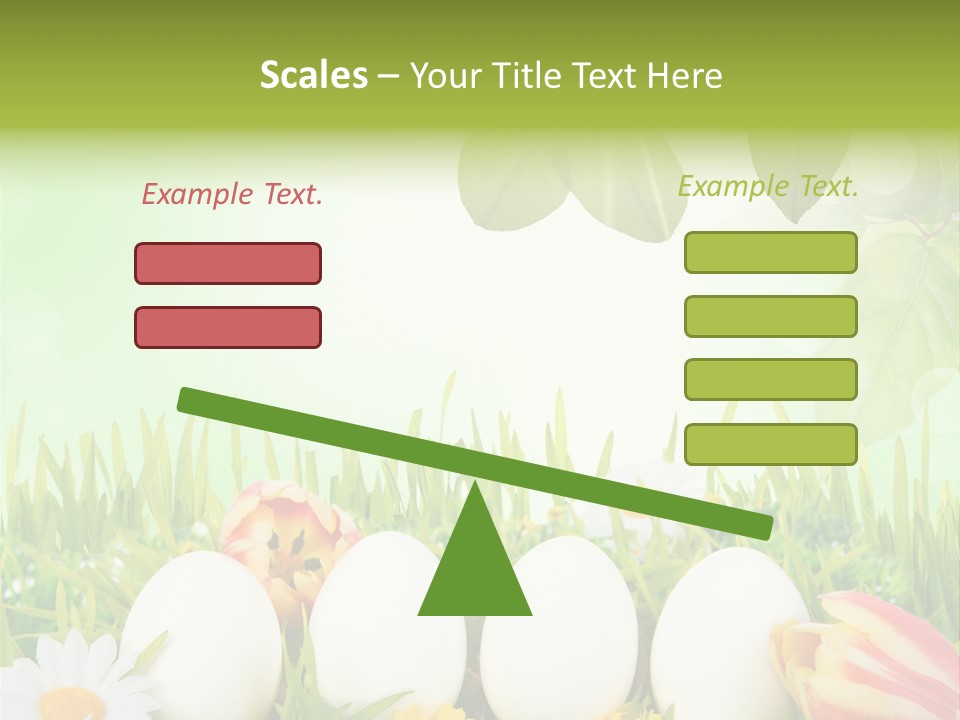 Scales – Your Title Text Here

Example Text.

Example Text.